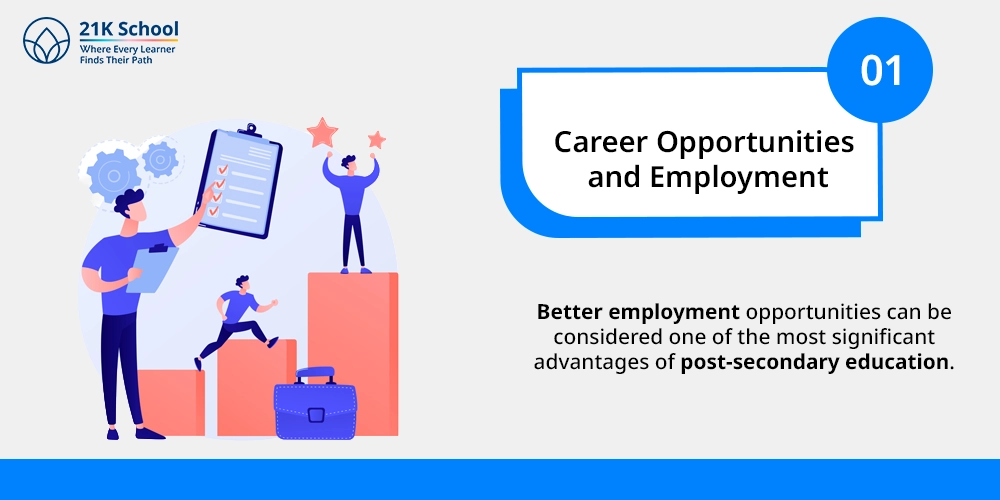 21K School
Where Every Learner
Finds Their Path

01

Career Opportunities and Employment

Better employment opportunities can be considered one of the most significant advantages of post-secondary education.